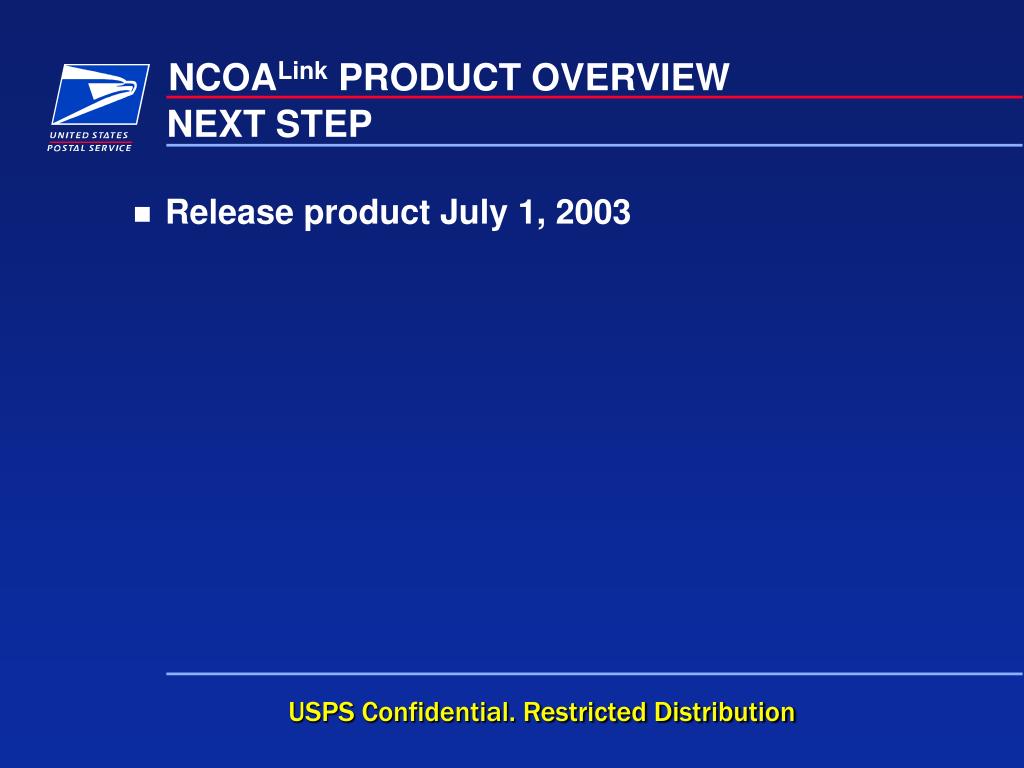 UNITED STATES
POSTAL SERVICE

NCOA$^{Link}$ PRODUCT OVERVIEW
NEXT STEP

■ Release product July 1, 2003

USPS Confidential. Restricted Distribution